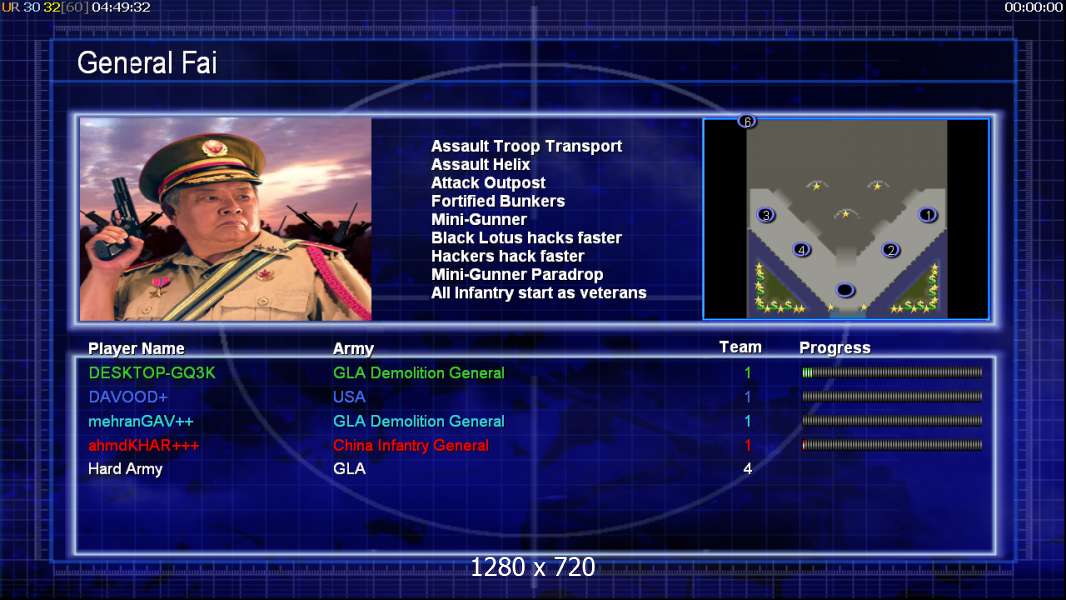 UR 30 32[60] 04:49:32

00:00:00

General Fai

Assault Troop Transport
Assault Helix
Attack Outpost
Fortified Bunkers
Mini-Gunner
Black Lotus hacks faster
Hackers hack faster
Mini-Gunner Paradrop
All Infantry start as veterans

6
3
1
4
2

| Player Name | Army | Team | Progress |
|---|---|---|---|
| DESKTOP-GQ3K | GLA Demolition General | 1 | |
| DAVOOD+ | USA | 1 | |
| mehranGAV++ | GLA Demolition General | 1 | |
| ahmdKHAR+++ | China Infantry General | 1 | |
| Hard Army | GLA | 4 | |

1280 x 720